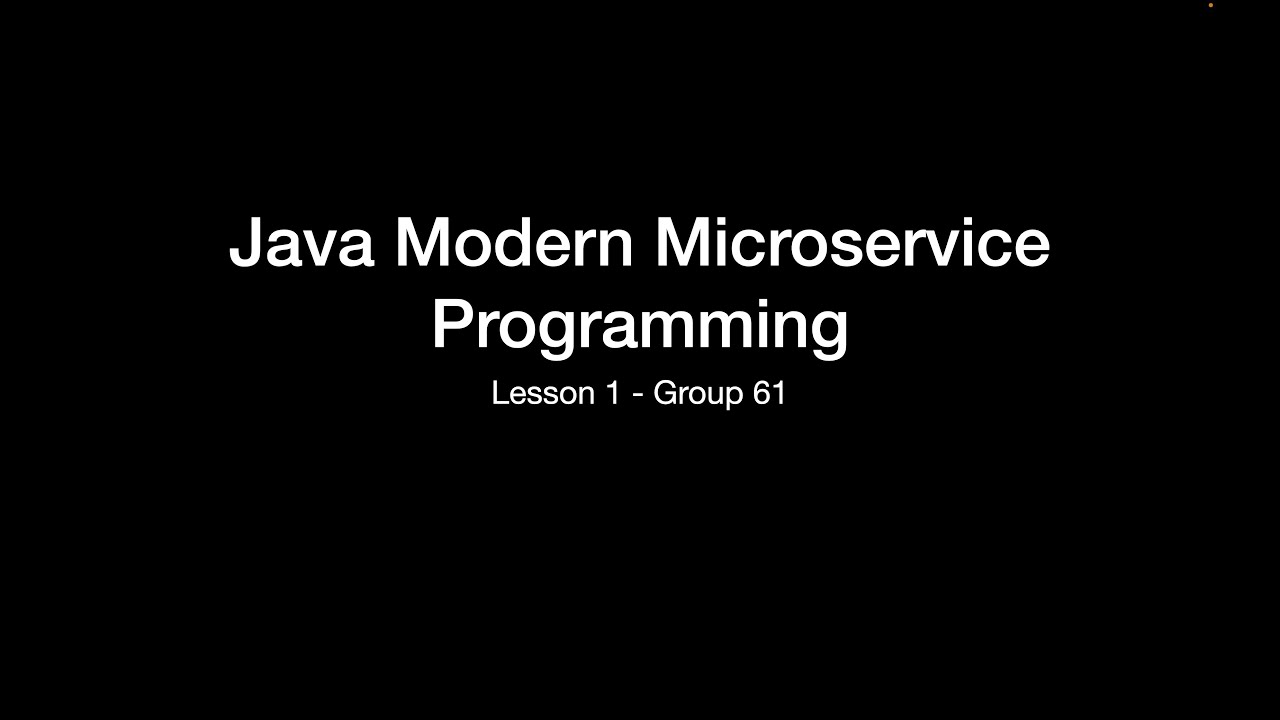 Java Modern Microservice Programming

Lesson 1 - Group 61